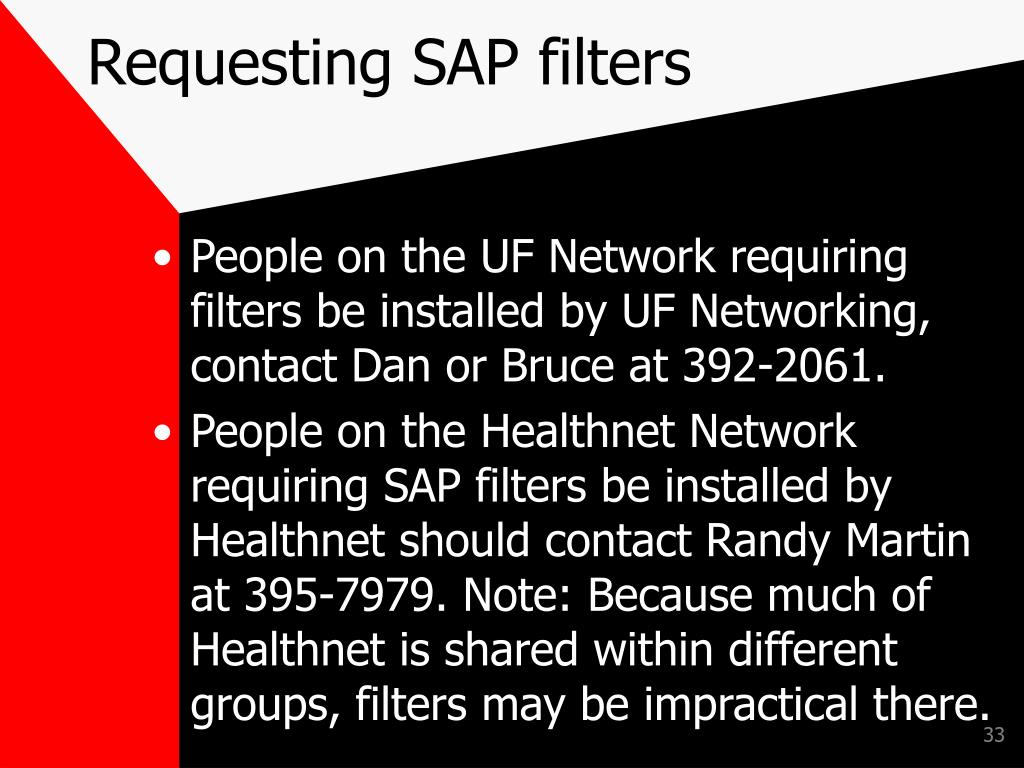 Requesting SAP filters

• People on the UF Network requiring filters be installed by UF Networking, contact Dan or Bruce at 392-2061.
• People on the Healthnet Network requiring SAP filters be installed by Healthnet should contact Randy Martin at 395-7979. Note: Because much of Healthnet is shared within different groups, filters may be impractical there.

33